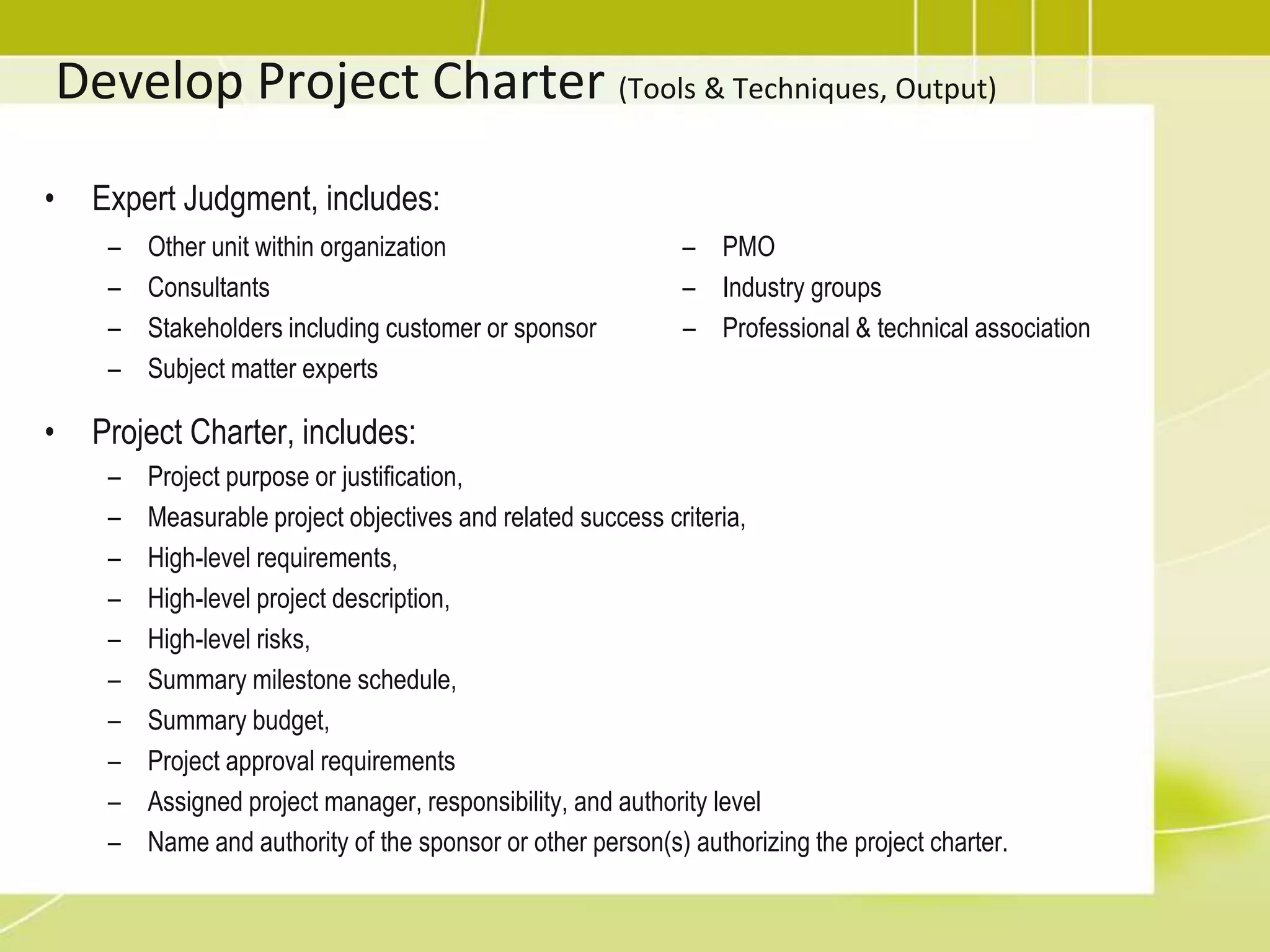 Develop Project Charter (Tools & Techniques, Output)

• Expert Judgment, includes:
– Other unit within organization
– Consultants
– Stakeholders including customer or sponsor
– Subject matter experts

– PMO
– Industry groups
– Professional & technical association

• Project Charter, includes:
– Project purpose or justification,
– Measurable project objectives and related success criteria,
– High-level requirements,
– High-level project description,
– High-level risks,
– Summary milestone schedule,
– Summary budget,
– Project approval requirements
– Assigned project manager, responsibility, and authority level
– Name and authority of the sponsor or other person(s) authorizing the project charter.